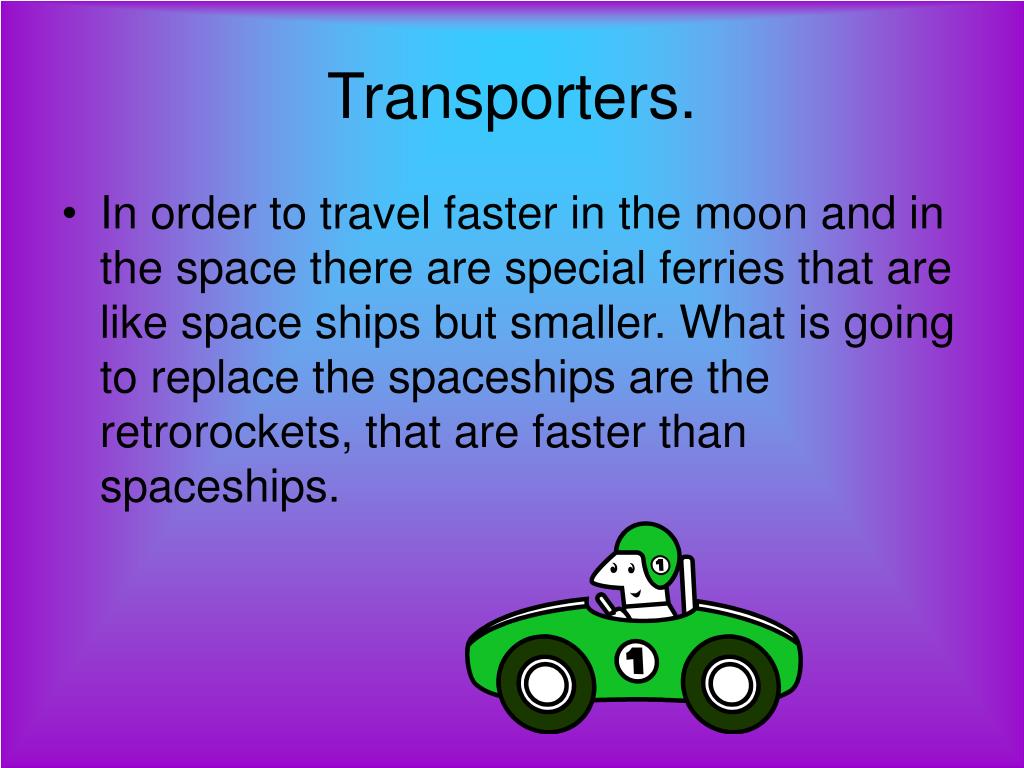 Transporters.

• In order to travel faster in the moon and in the space there are special ferries that are like space ships but smaller. What is going to replace the spaceships are the retrorockets, that are faster than spaceships.

1

1